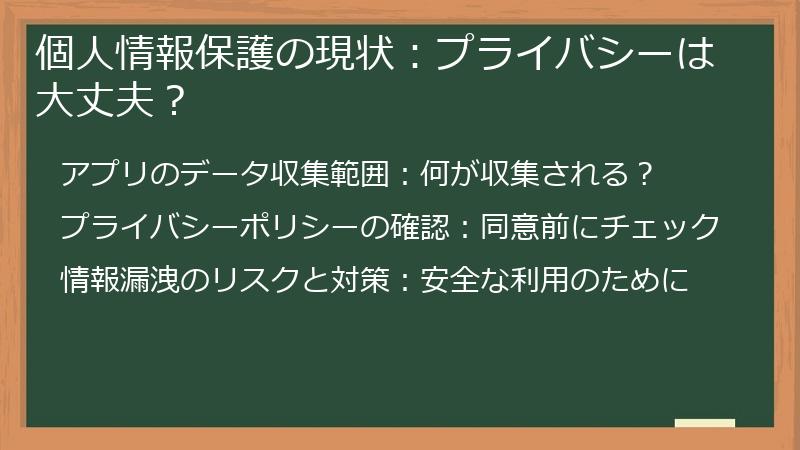 個人情報保護の現状：プライバシーは大丈夫？

アプリのデータ収集範囲：何が収集される？

プライバシーポリシーの確認：同意前にチェック

情報漏洩のリスクと対策：安全な利用のために